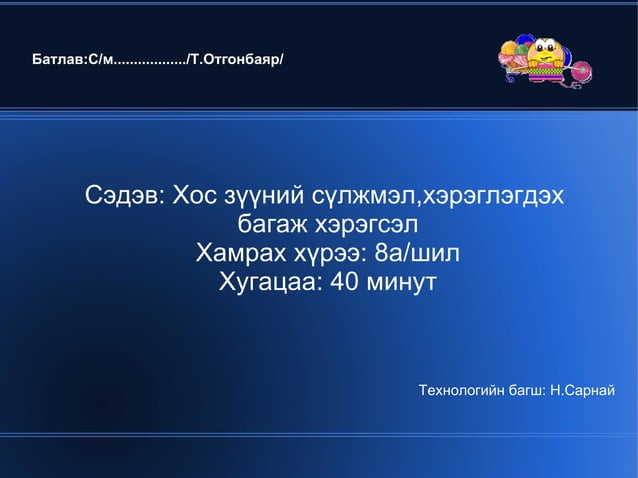 Батлав:С/м................../Т.Отгонбаяр/

Сэдэв: Хос зүүний сүлжмэл,хэрэглэгдэх багаж хэрэгсэл
Хамрах хүрээ: 8а/шил
Хугацаа: 40 минут

Технологийн багш: Н.Сарнай